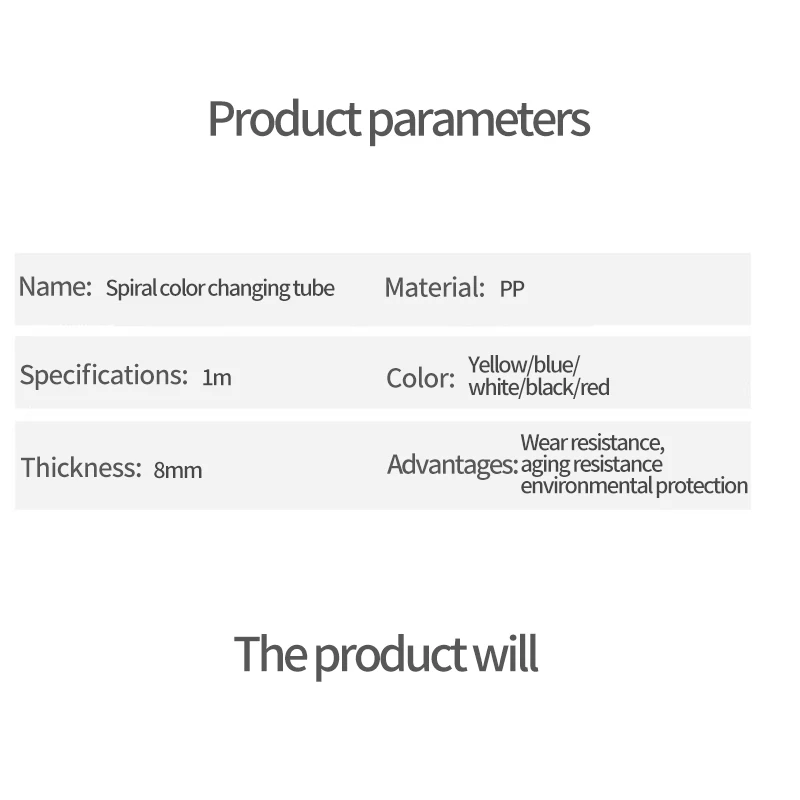 Product parameters

| Name: Spiral color changing tube | Material: PP |
|---|---|
| Specifications: 1m | Color: Yellow/blue/ white/black/red |
| Thickness: 8mm | Advantages: Wear resistance, aging resistance environmental protection |

The product will